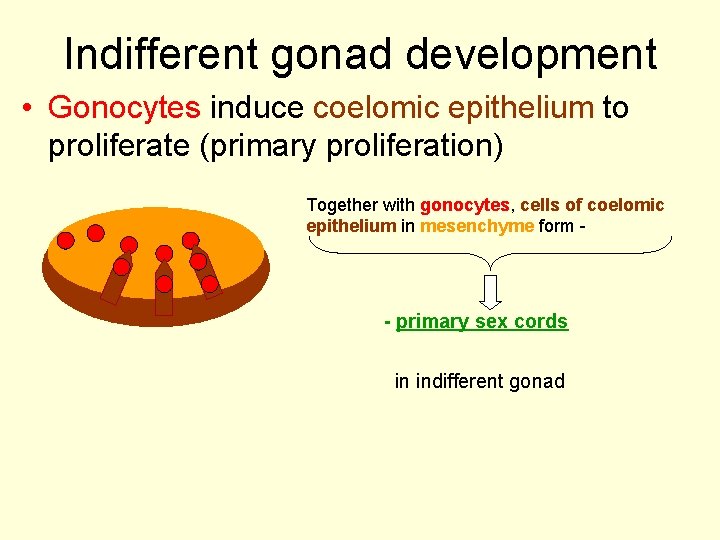 Indifferent gonad development

• Gonocytes induce coelomic epithelium to proliferate (primary proliferation)

Together with gonocytes, cells of coelomic epithelium in mesenchyme form -

- primary sex cords

in indifferent gonad